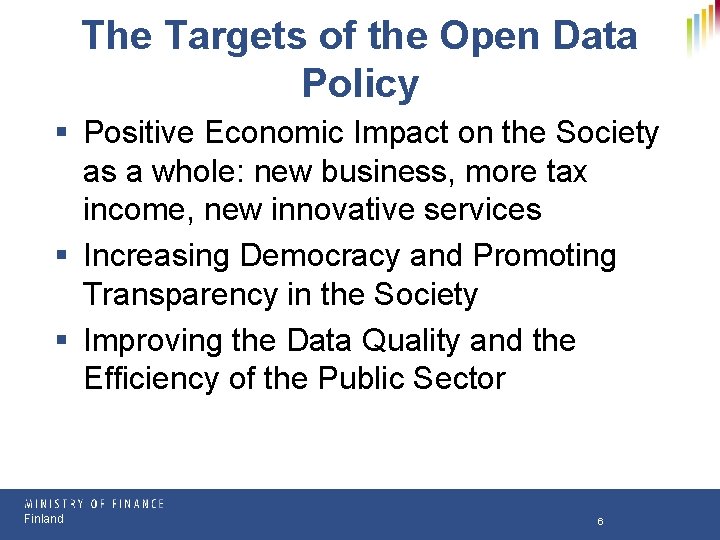 The Targets of the Open Data Policy

▪ Positive Economic Impact on the Society as a whole: new business, more tax income, new innovative services

▪ Increasing Democracy and Promoting Transparency in the Society

▪ Improving the Data Quality and the Efficiency of the Public Sector

MINISTRY OF FINANCE
Finland

6